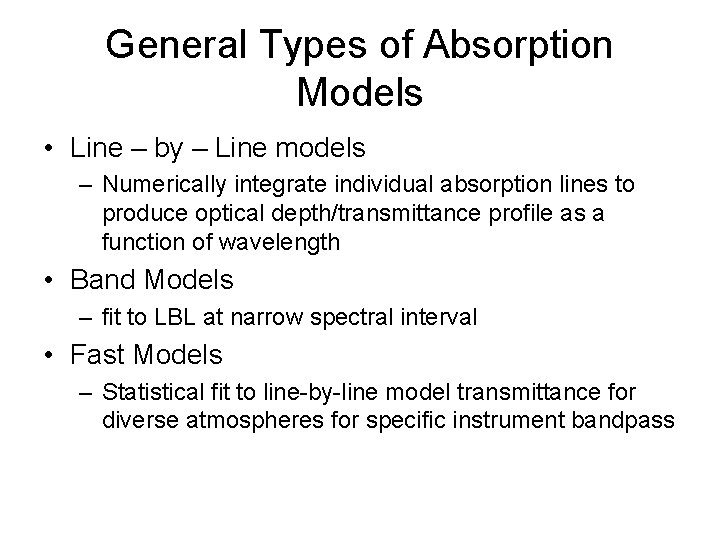 General Types of Absorption Models

• Line – by – Line models
  – Numerically integrate individual absorption lines to produce optical depth/transmittance profile as a function of wavelength
• Band Models
  – fit to LBL at narrow spectral interval
• Fast Models
  – Statistical fit to line-by-line model transmittance for diverse atmospheres for specific instrument bandpass